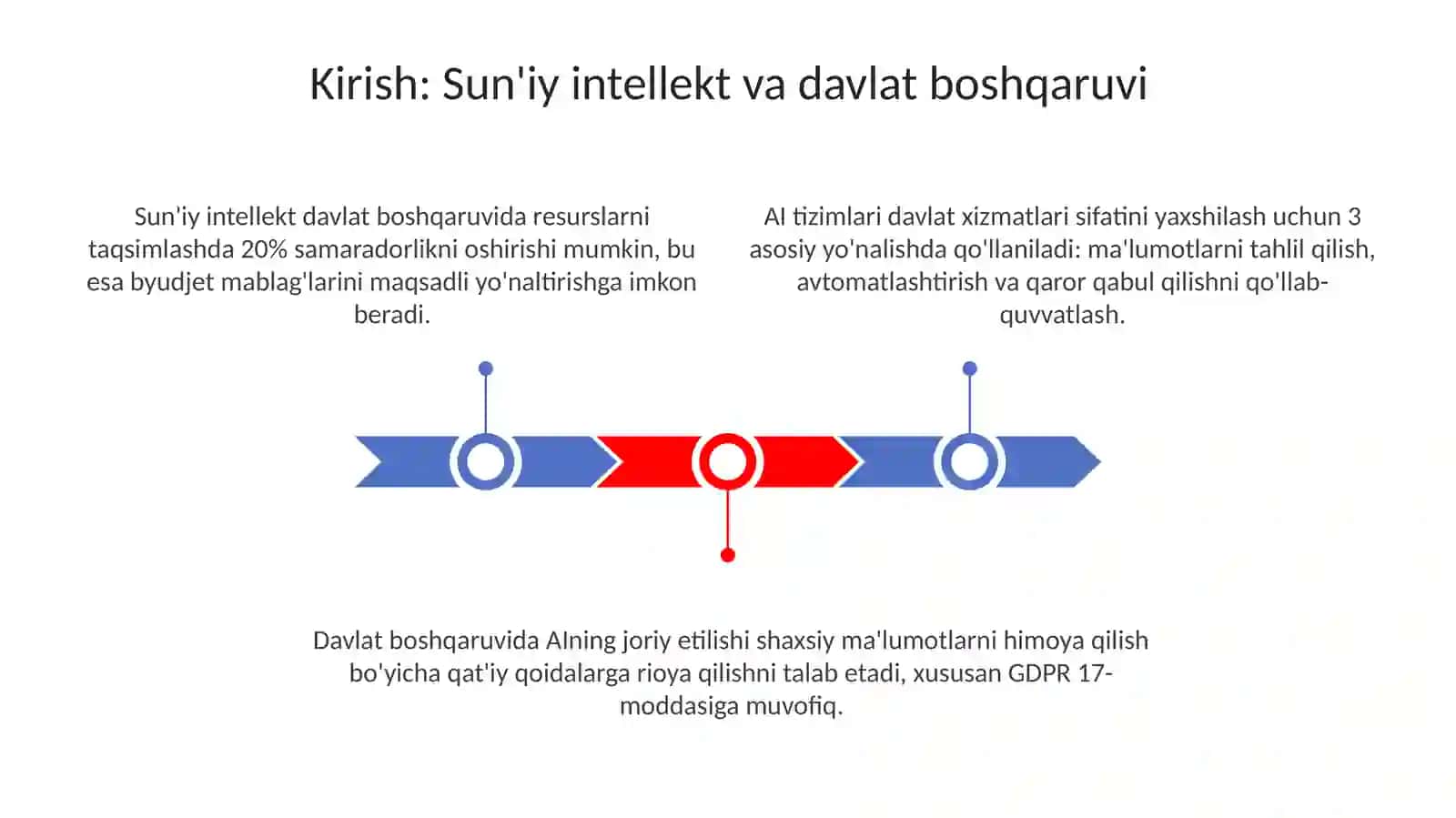 Kirish: Sun'iy intellekt va davlat boshqaruvi

Sun'iy intellekt davlat boshqaruvida resurslarni taqsimlashda 20% samaradorlikni oshirishi mumkin, bu esa byudjet mablag'larini maqsadli yo'naltirishga imkon beradi.

AI tizimlari davlat xizmatlari sifatini yaxshilash uchun 3 asosiy yo'nalishda qo'llaniladi: ma'lumotlarni tahlil qilish, avtomatlashtirish va qaror qabul qilishni qo'llab-quvvatlash.

Davlat boshqaruvida AIning joriy etilishi shaxsiy ma'lumotlarni himoya qilish bo'yicha qat'iy qoidalarga rioya qilishni talab etadi, xususan GDPR 17-moddasiga muvofiq.